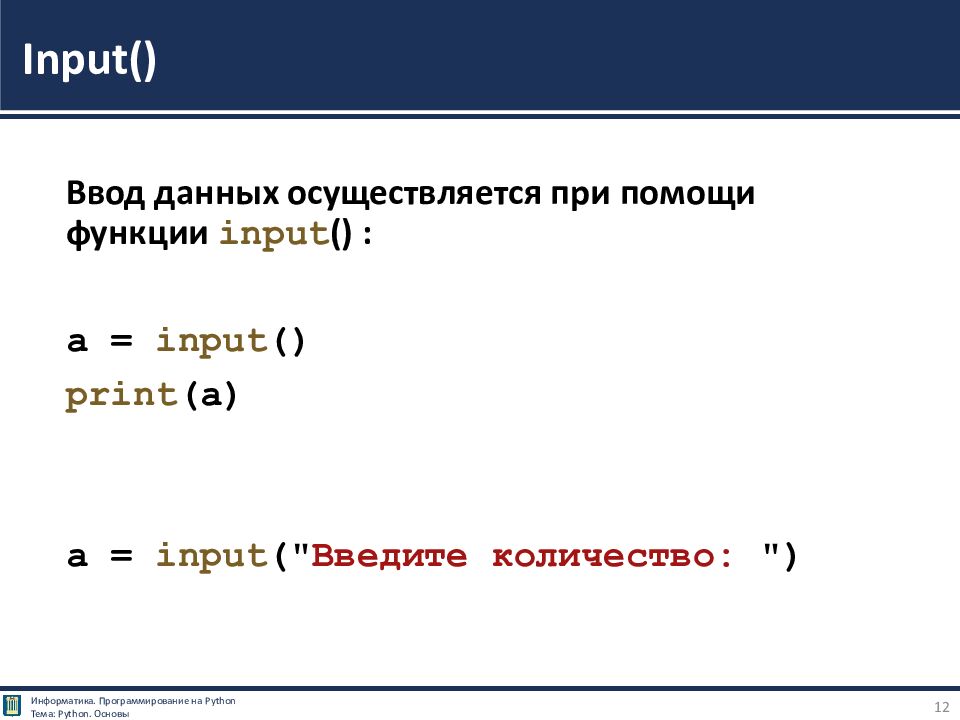 Input()

Ввод данных осуществляется при помощи функции input() :

a = input()
print(a)

a = input("Введите количество: ")

Информатика. Программирование на Python
Тема: Python. Основы

12